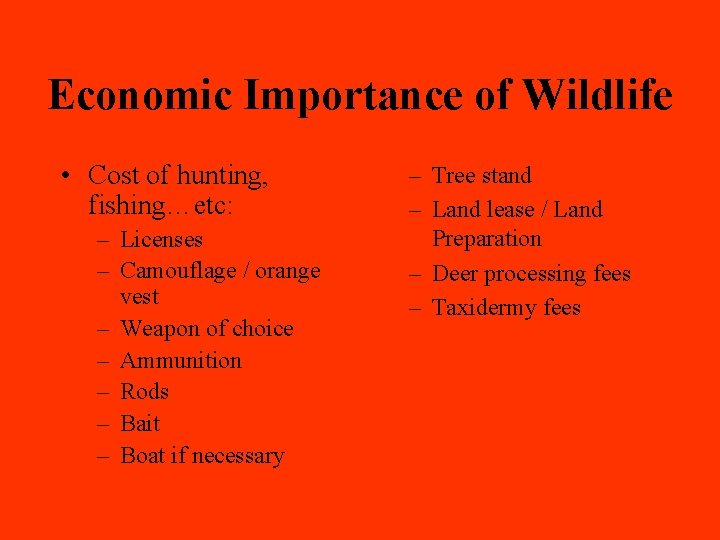 Economic Importance of Wildlife

• Cost of hunting, fishing…etc:
– Licenses
– Camouflage / orange vest
– Weapon of choice
– Ammunition
– Rods
– Bait
– Boat if necessary

– Tree stand
– Land lease / Land Preparation
– Deer processing fees
– Taxidermy fees